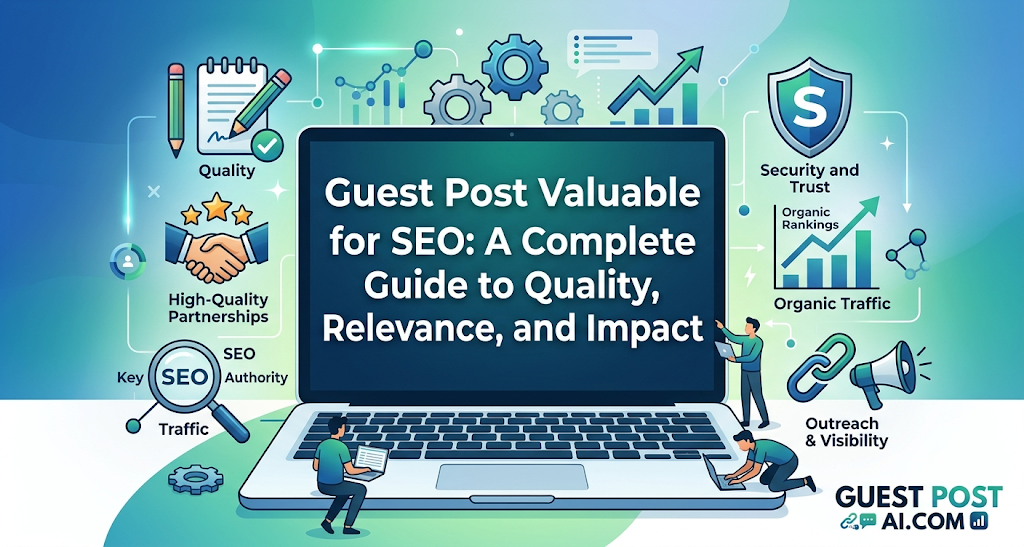 Quality

High-Quality Partnerships

Key SEO SEO Authority Traffic

Guest Post Valuable for SEO: A Complete Guide to Quality, Relevance, and Impact

S

Security and Trust

Organic Rankings

Organic Traffic

Outreach & Visibility

GUEST POST AI.COM